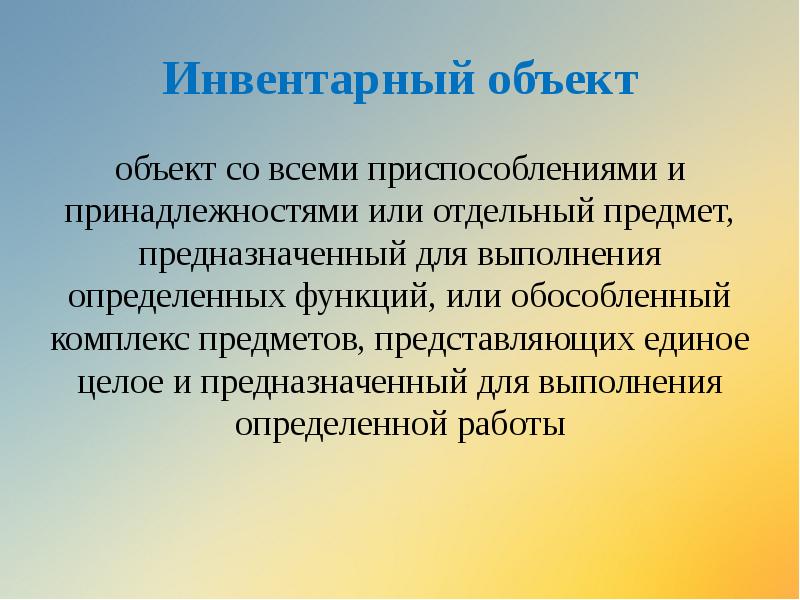 Инвентарный объект

объект со всеми приспособлениями и принадлежностями или отдельный предмет, предназначенный для выполнения определенных функций, или обособленный комплекс предметов, представляющих единое целое и предназначенный для выполнения определенной работы